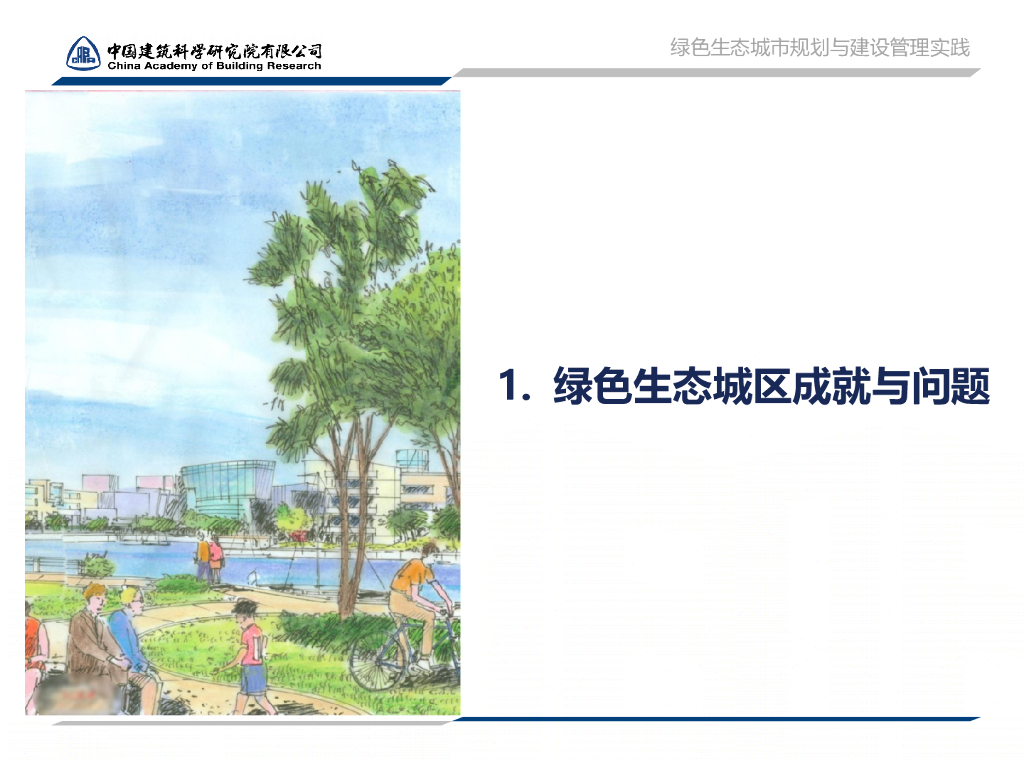 中国建筑科学研究院有限公司
China Academy of Building Research

绿色生态城市规划与建设管理实践

1. 绿色生态城区成就与问题